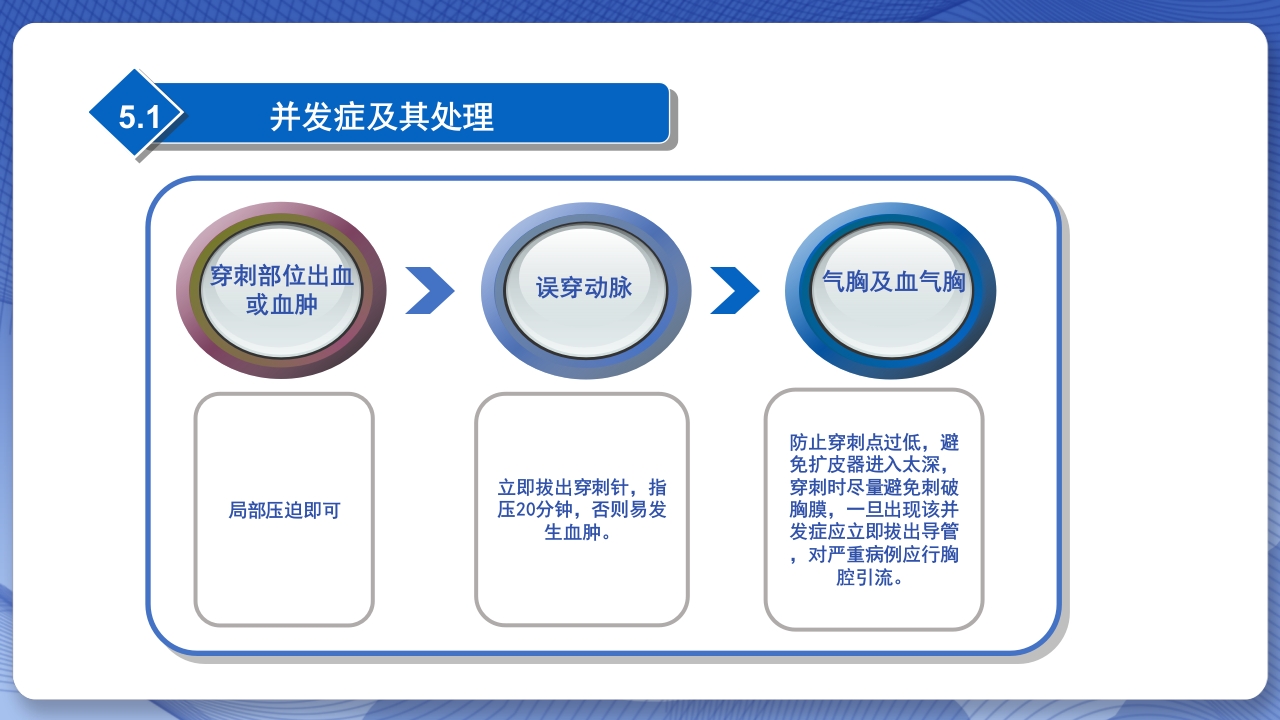 5.1

并发症及其处理

穿刺部位出血或血肿

误穿动脉

气胸及血气胸

局部压迫即可

立即拔出穿刺针，指压20分钟，否则易发生血肿。

防止穿刺点过低，避免扩皮器进入太深，穿刺时尽量避免刺破胸膜，一旦出现该并发症应立即拔出导管，对严重病例应行胸腔引流。